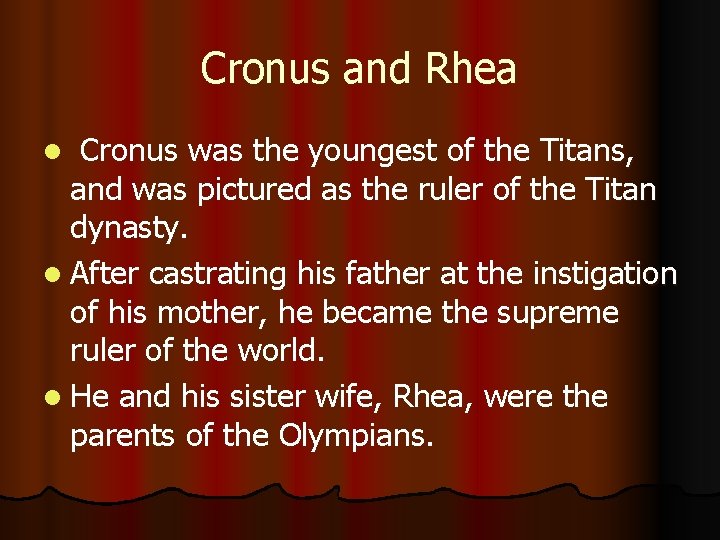 Cronus and Rhea

- Cronus was the youngest of the Titans, and was pictured as the ruler of the Titan dynasty.
- After castrating his father at the instigation of his mother, he became the supreme ruler of the world.
- He and his sister wife, Rhea, were the parents of the Olympians.